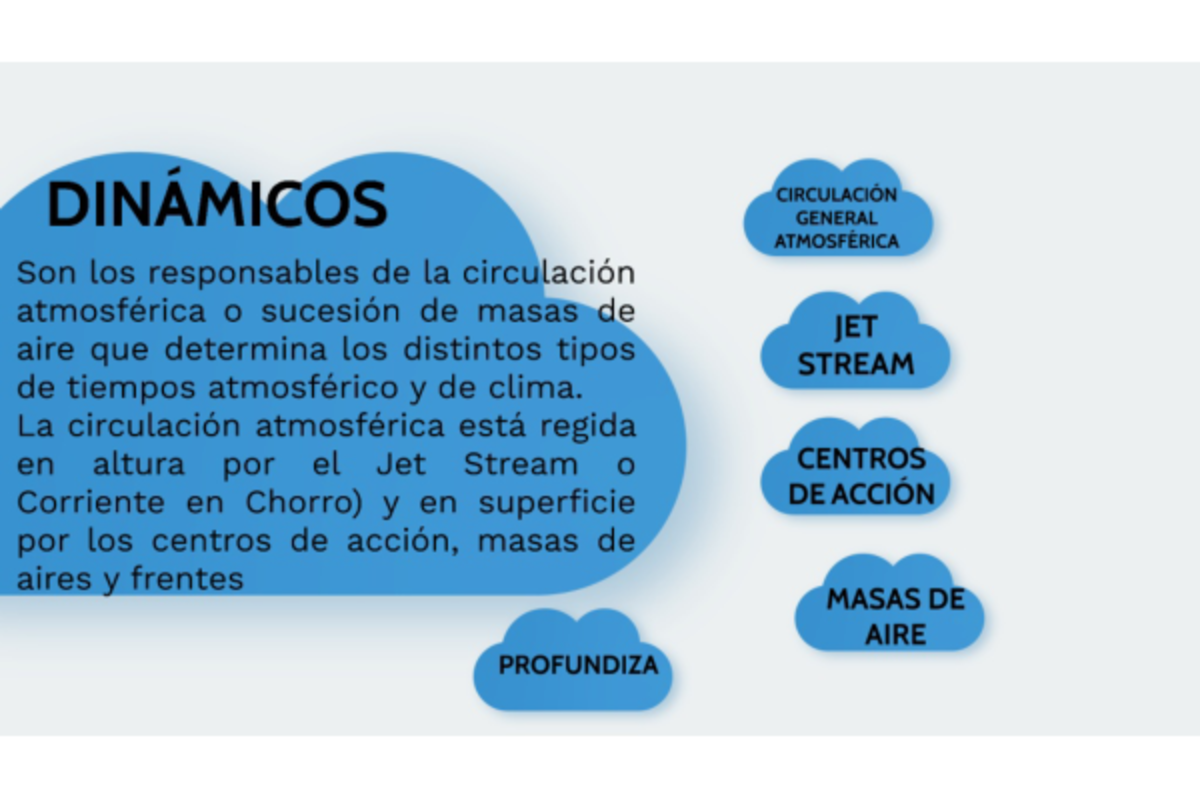 DINÁMICOS

Son los responsables de la circulación atmosférica o sucesión de masas de aire que determina los distintos tipos de tiempos atmosférico y de clima.
La circulación atmosférica está regida en altura por el Jet Stream o Corriente en Chorro) y en superficie por los centros de acción, masas de aires y frentes

CIRCULACIÓN GENERAL ATMOSFÉRICA

JET STREAM

CENTROS DE ACCIÓN

MASAS DE AIRE

PROFUNDIZA